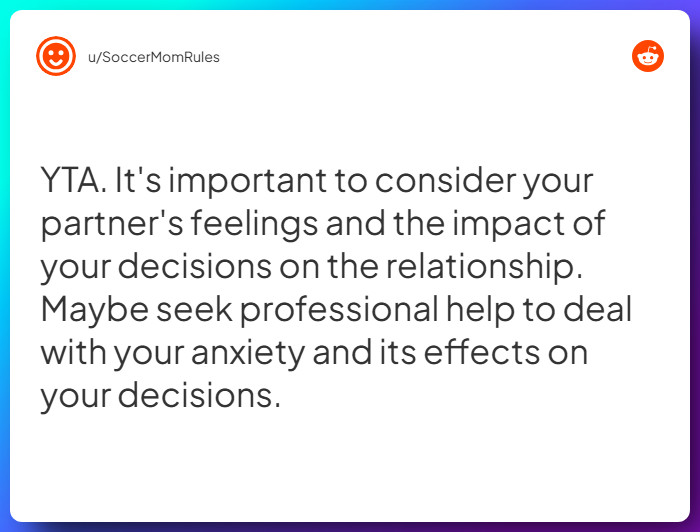 u/SoccerMomRules

YTA. It's important to consider your partner's feelings and the impact of your decisions on the relationship. Maybe seek professional help to deal with your anxiety and its effects on your decisions.